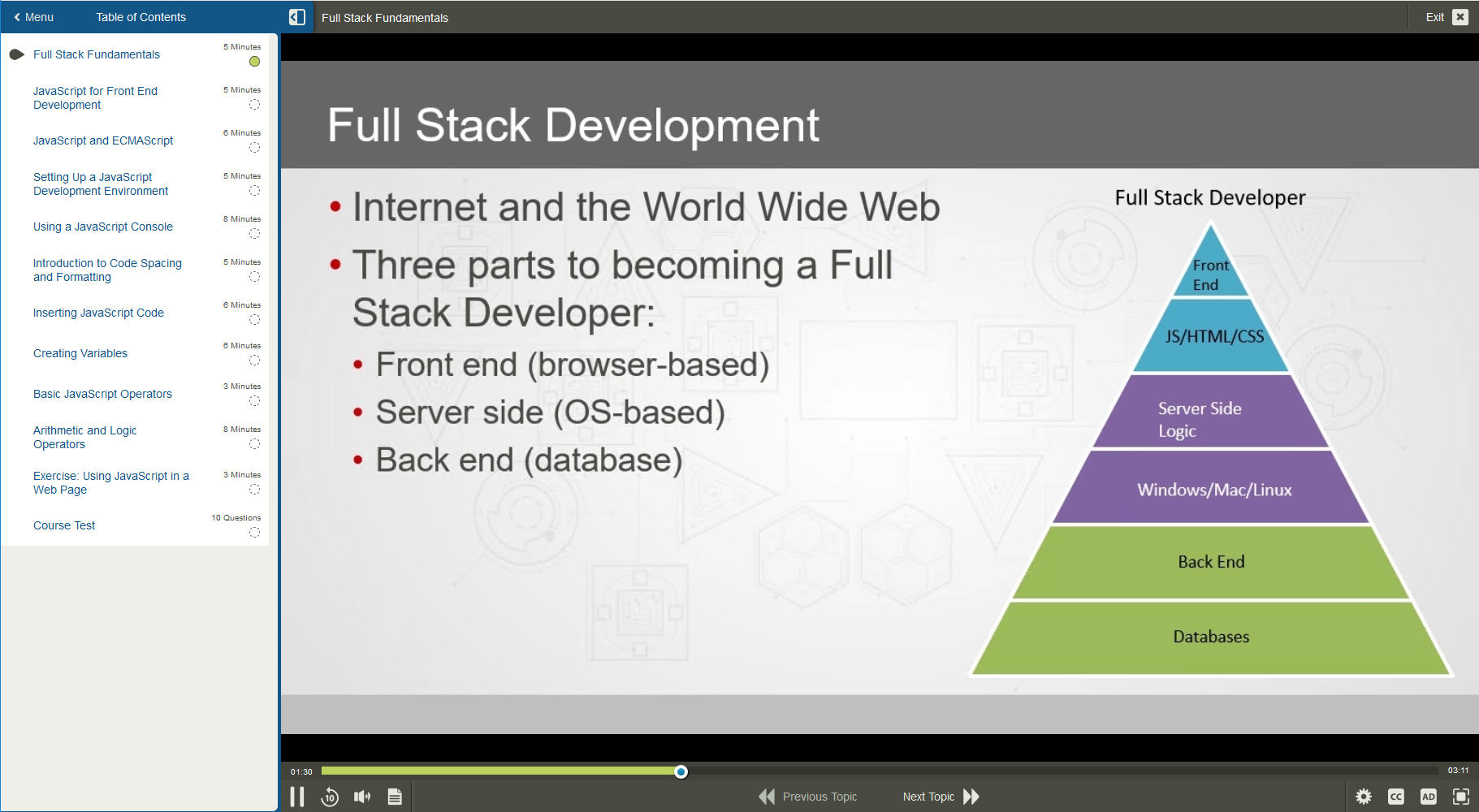 Menu Table of Contents

Full Stack Fundamentals

Exit

Full Stack Fundamentals 5 Minutes

JavaScript for Front End Development 5 Minutes

JavaScript and ECMAScript 6 Minutes

Setting Up a JavaScript Development Environment 5 Minutes

Using a JavaScript Console 8 Minutes

Introduction to Code Spacing and Formatting 5 Minutes

Inserting JavaScript Code 6 Minutes

Creating Variables 6 Minutes

Basic JavaScript Operators 3 Minutes

Arithmetic and Logic Operators 8 Minutes

Exercise: Using JavaScript in a Web Page 3 Minutes

Course Test 10 Questions

Full Stack Development

• Internet and the World Wide Web

• Three parts to becoming a Full Stack Developer:

• Front end (browser-based)

• Server side (OS-based)

• Back end (database)

Full Stack Developer

Front End

JS/HTML/CSS

Server Side Logic

Windows/Mac/Linux

Back End

Databases

01:30

03:11

10

Previous Topic

Next Topic

CC

AD